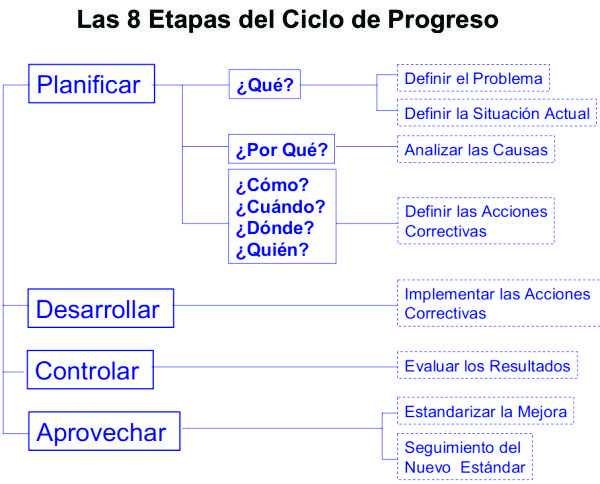 Las 8 Etapas del Ciclo de Progreso

Planificar

¿Qué?

Definir el Problema

Definir la Situación Actual

¿Por Qué?

Analizar las Causas

¿Cómo?
¿Cuándo?
¿Dónde?
¿Quién?

Definir las Acciones Correctivas

Desarrollar

Implementar las Acciones Correctivas

Controlar

Evaluar los Resultados

Aprovechar

Estandarizar la Mejora

Seguimiento del Nuevo Estándar